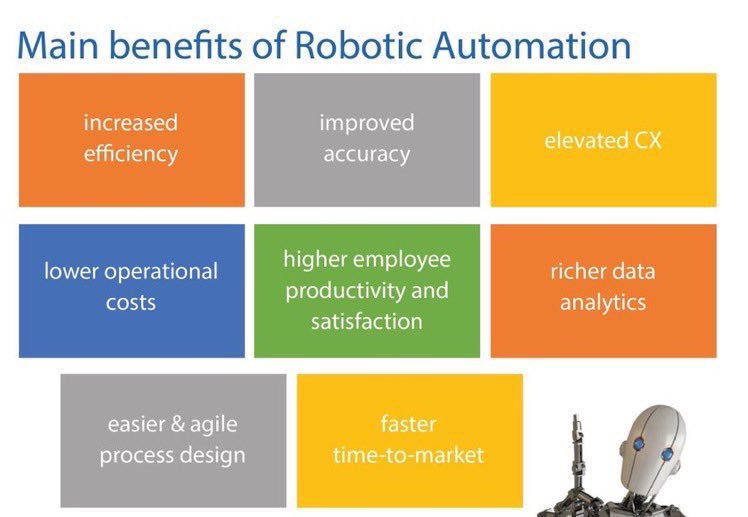 Main benefits of Robotic Automation

increased efficiency

improved accuracy

elevated CX

lower operational costs

higher employee productivity and satisfaction

richer data analytics

easier & agile process design

faster time-to-market